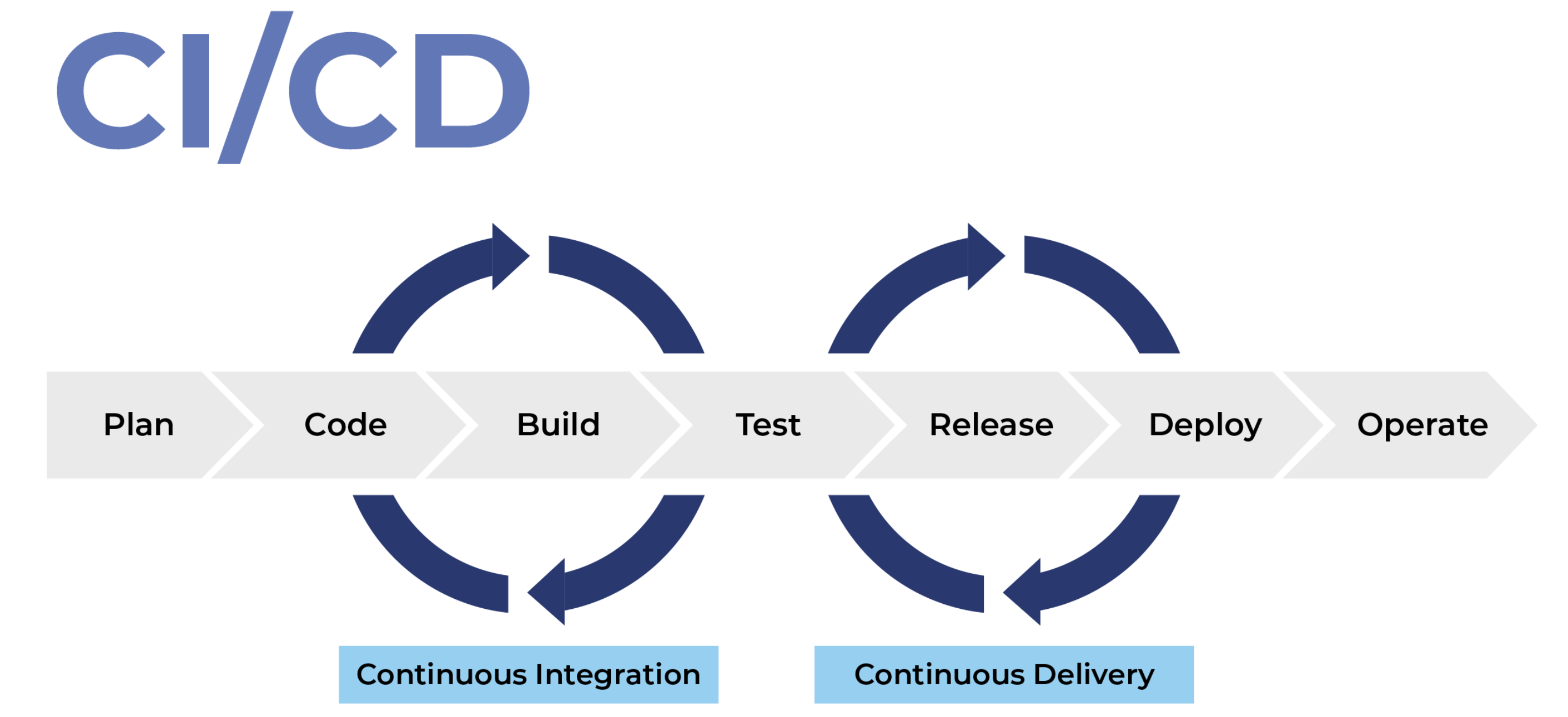 CI/CD

Plan Code Build Test Release Deploy Operate

Continuous Integration

Continuous Delivery